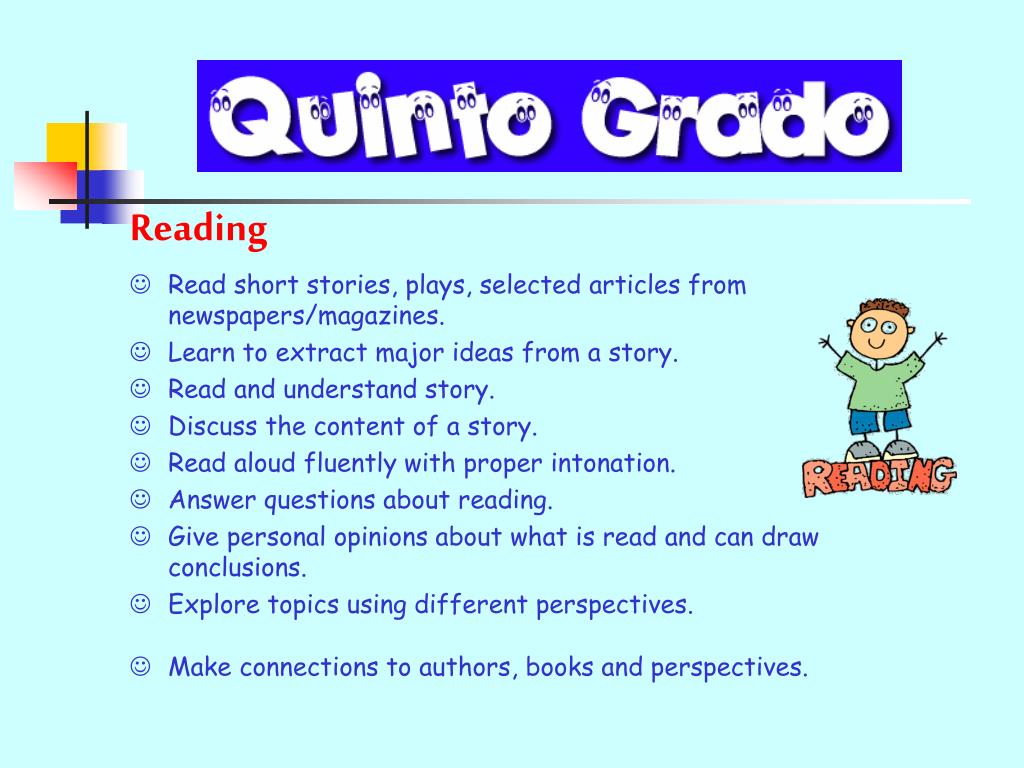 Quinto Grado

Reading

☺ Read short stories, plays, selected articles from newspapers/magazines.
☺ Learn to extract major ideas from a story.
☺ Read and understand story.
☺ Discuss the content of a story.
☺ Read aloud fluently with proper intonation.
☺ Answer questions about reading.
☺ Give personal opinions about what is read and can draw conclusions.
☺ Explore topics using different perspectives.

☺ Make connections to authors, books and perspectives.

READING